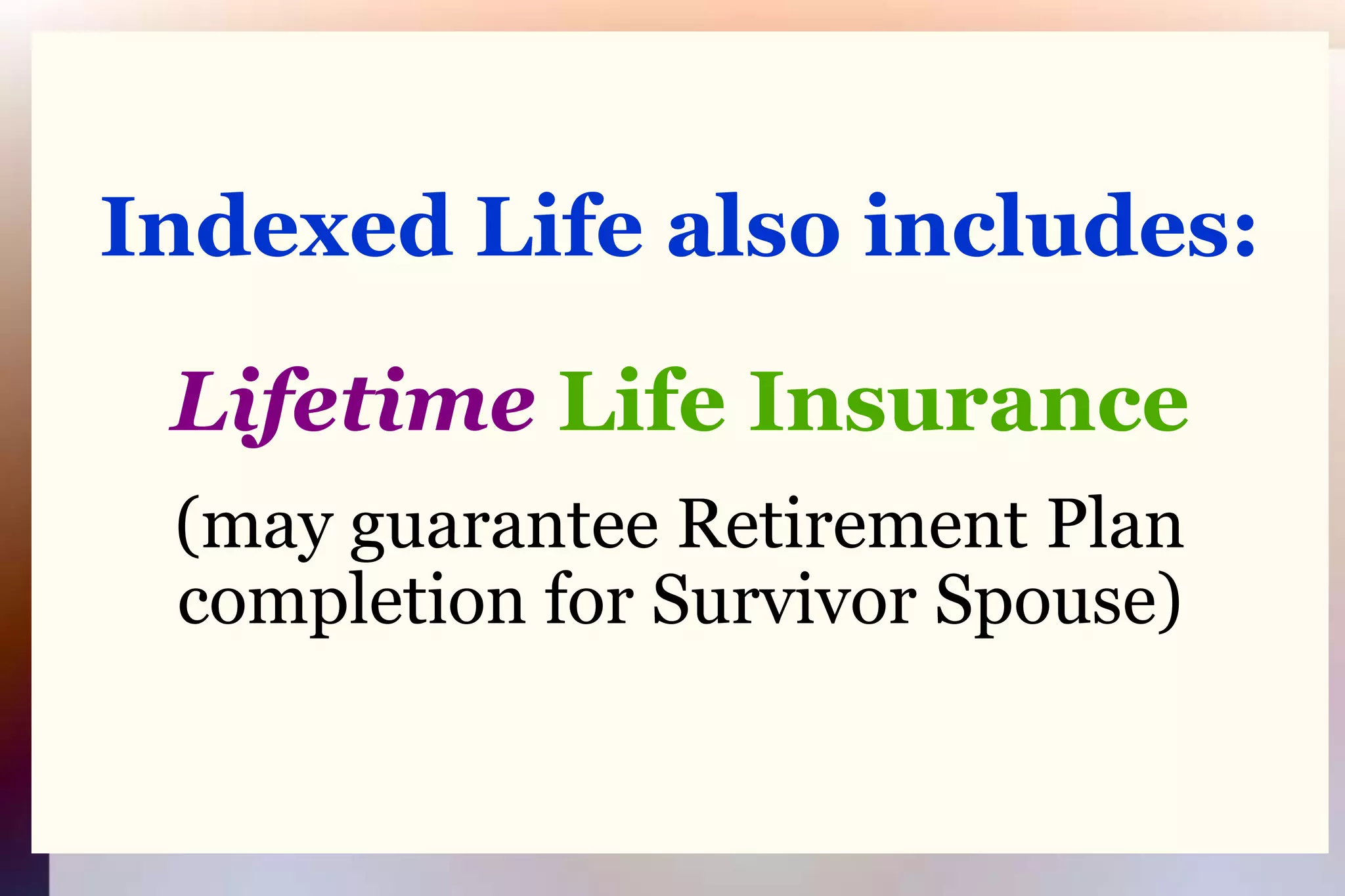 Indexed Life also includes:

Lifetime Life Insurance

(may guarantee Retirement Plan completion for Survivor Spouse)